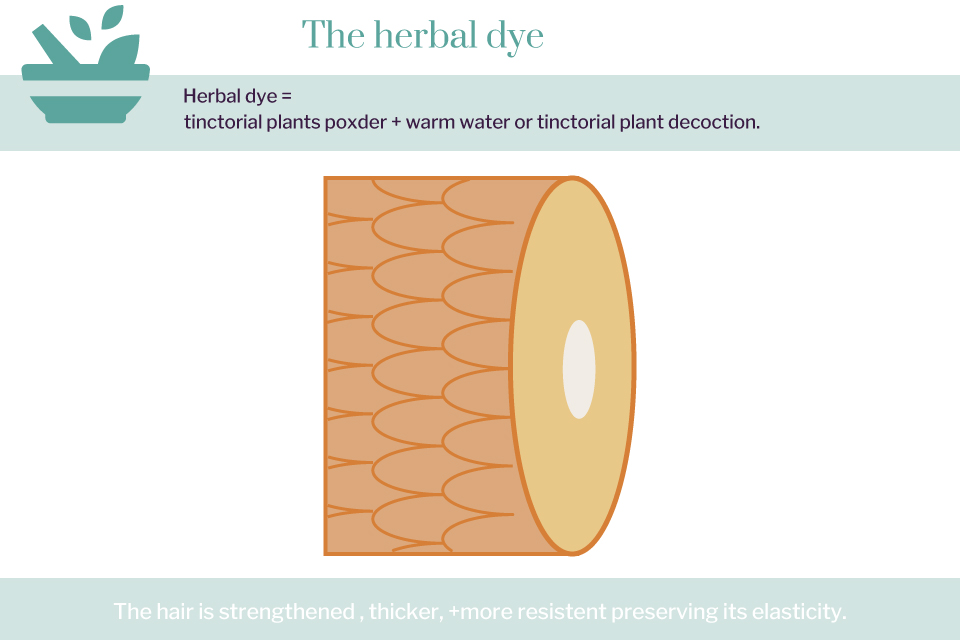 The herbal dye

Herbal dye =
tinctorial plants poxder + warm water or tinctorial plant decoction.

The hair is strengthened , thicker, +more resistent preserving its elasticity.